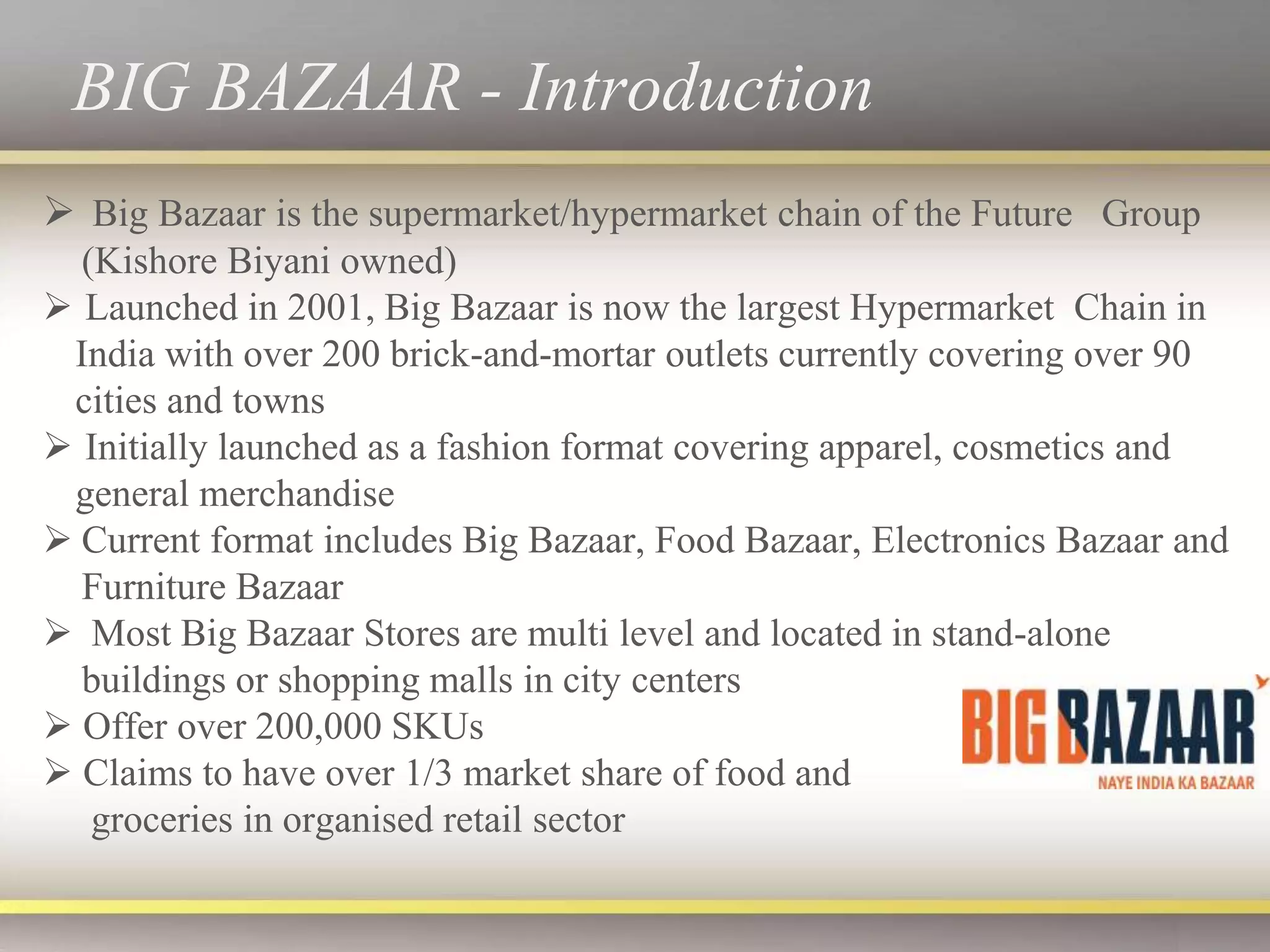 BIG BAZAAR - Introduction

➢ Big Bazaar is the supermarket/hypermarket chain of the Future Group (Kishore Biyani owned)
➢ Launched in 2001, Big Bazaar is now the largest Hypermarket Chain in India with over 200 brick-and-mortar outlets currently covering over 90 cities and towns
➢ Initially launched as a fashion format covering apparel, cosmetics and general merchandise
➢ Current format includes Big Bazaar, Food Bazaar, Electronics Bazaar and Furniture Bazaar
➢ Most Big Bazaar Stores are multi level and located in stand-alone buildings or shopping malls in city centers
➢ Offer over 200,000 SKUs
➢ Claims to have over 1/3 market share of food and groceries in organised retail sector

BIG BAZAAR
NAYE INDIA KA BAZAAR